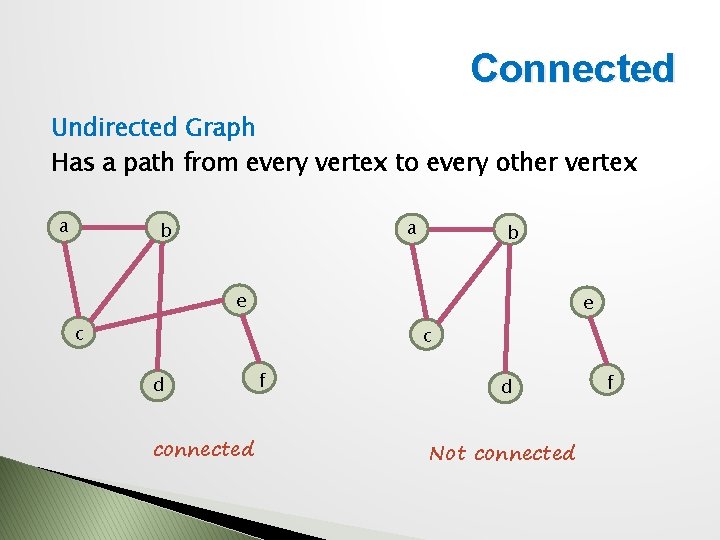 Connected

Undirected Graph
Has a path from every vertex to every other vertex

a
b
c
d
e
f

connected

a
b
c
d
e
f

Not connected